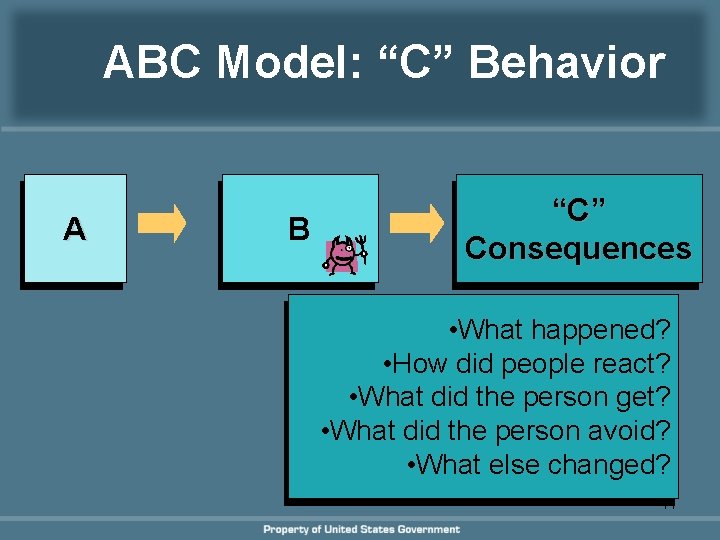 ABC Model: “C” Behavior

A

B

“C”
Consequences

•What happened?
•How did people react?
•What did the person get?
•What did the person avoid?
•What else changed?

Property of United States Government